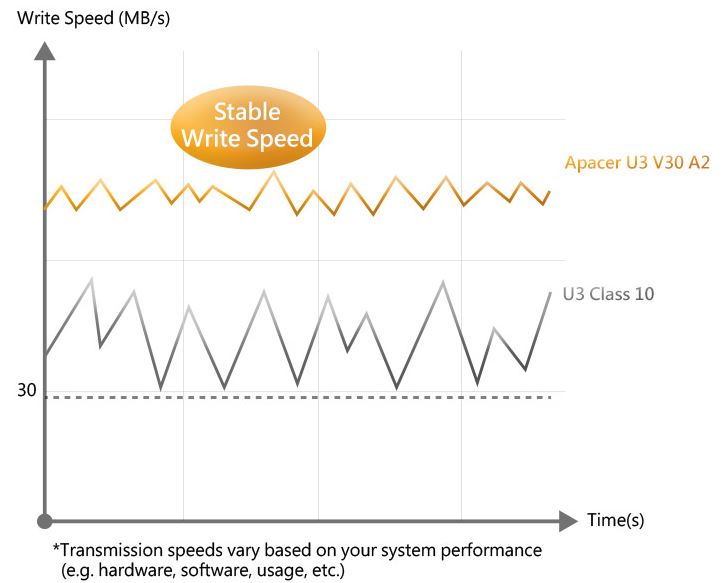 Write Speed (MB/s)

Stable Write Speed

Apacer U3 V30 A2

U3 Class 10

30

Time(s)

*Transmission speeds vary based on your system performance (e.g. hardware, software, usage, etc.)